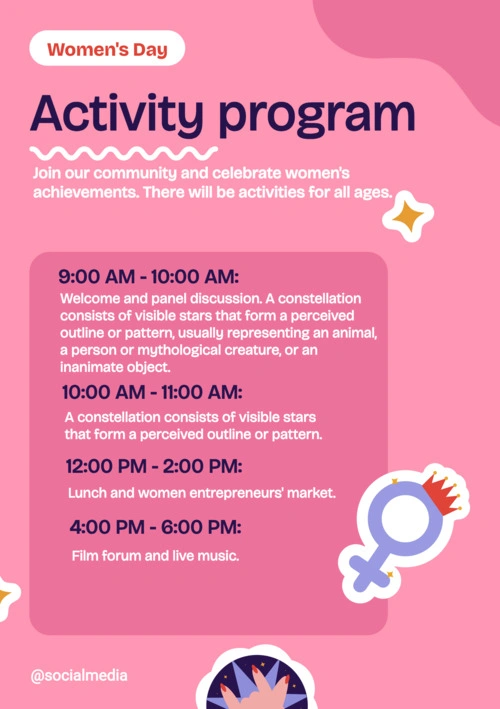 Women's Day

Activity program

Join our community and celebrate women's achievements. There will be activities for all ages.

9:00 AM - 10:00 AM:

Welcome and panel discussion. A constellation consists of visible stars that form a perceived outline or pattern, usually representing an animal, a person or mythological creature, or an inanimate object.

10:00 AM - 11:00 AM:

A constellation consists of visible stars that form a perceived outline or pattern.

12:00 PM - 2:00 PM:

Lunch and women entrepreneurs' market.

4:00 PM - 6:00 PM:

Film forum and live music.

@socialmedia